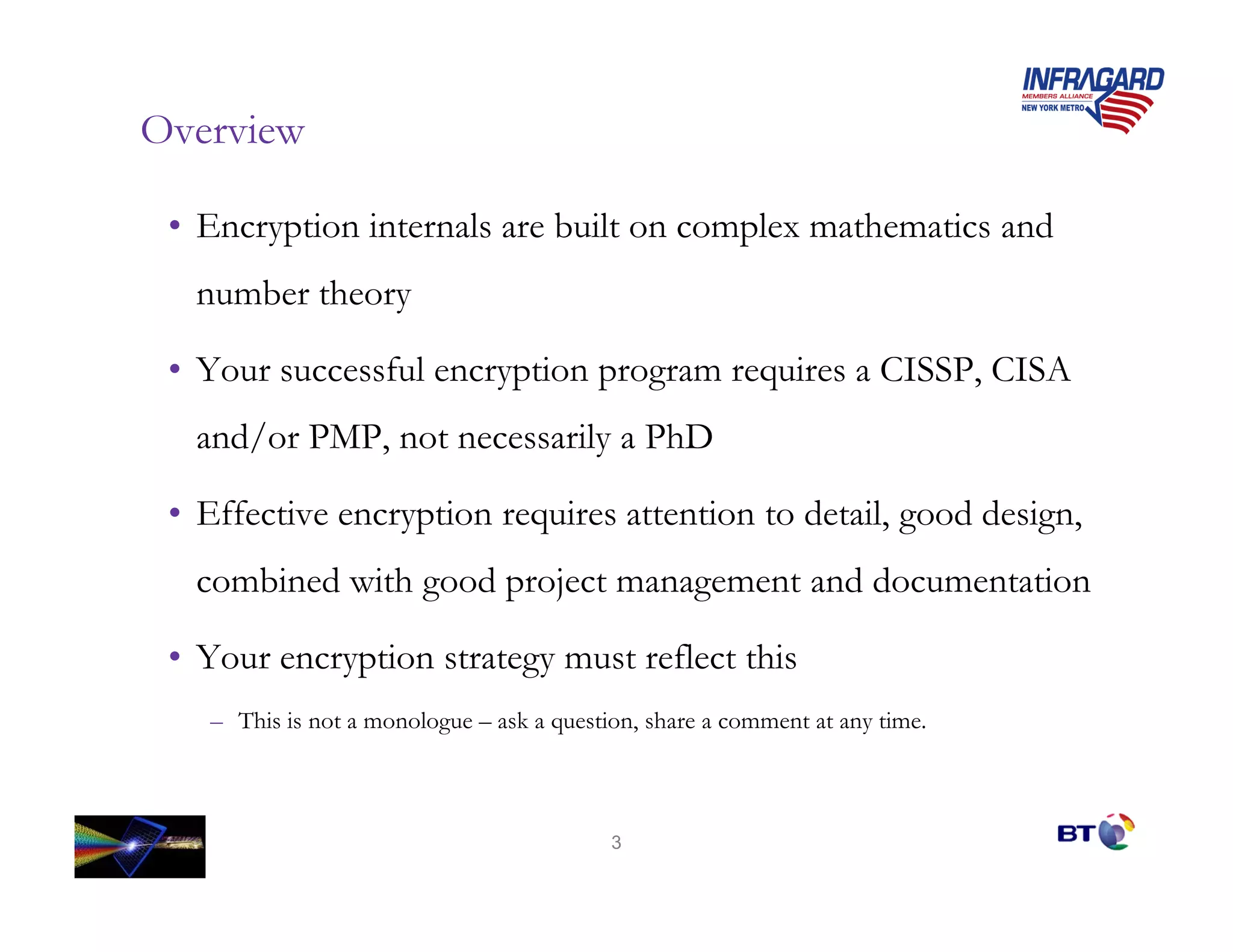 INFRAGARD
MEMBERS ALLIANCE
NEW YORK METRO

Overview

• Encryption internals are built on complex mathematics and number theory

• Your successful encryption program requires a CISSP, CISA and/or PMP, not necessarily a PhD

• Effective encryption requires attention to detail, good design, combined with good project management and documentation

• Your encryption strategy must reflect this

– This is not a monologue – ask a question, share a comment at any time.

3

BT